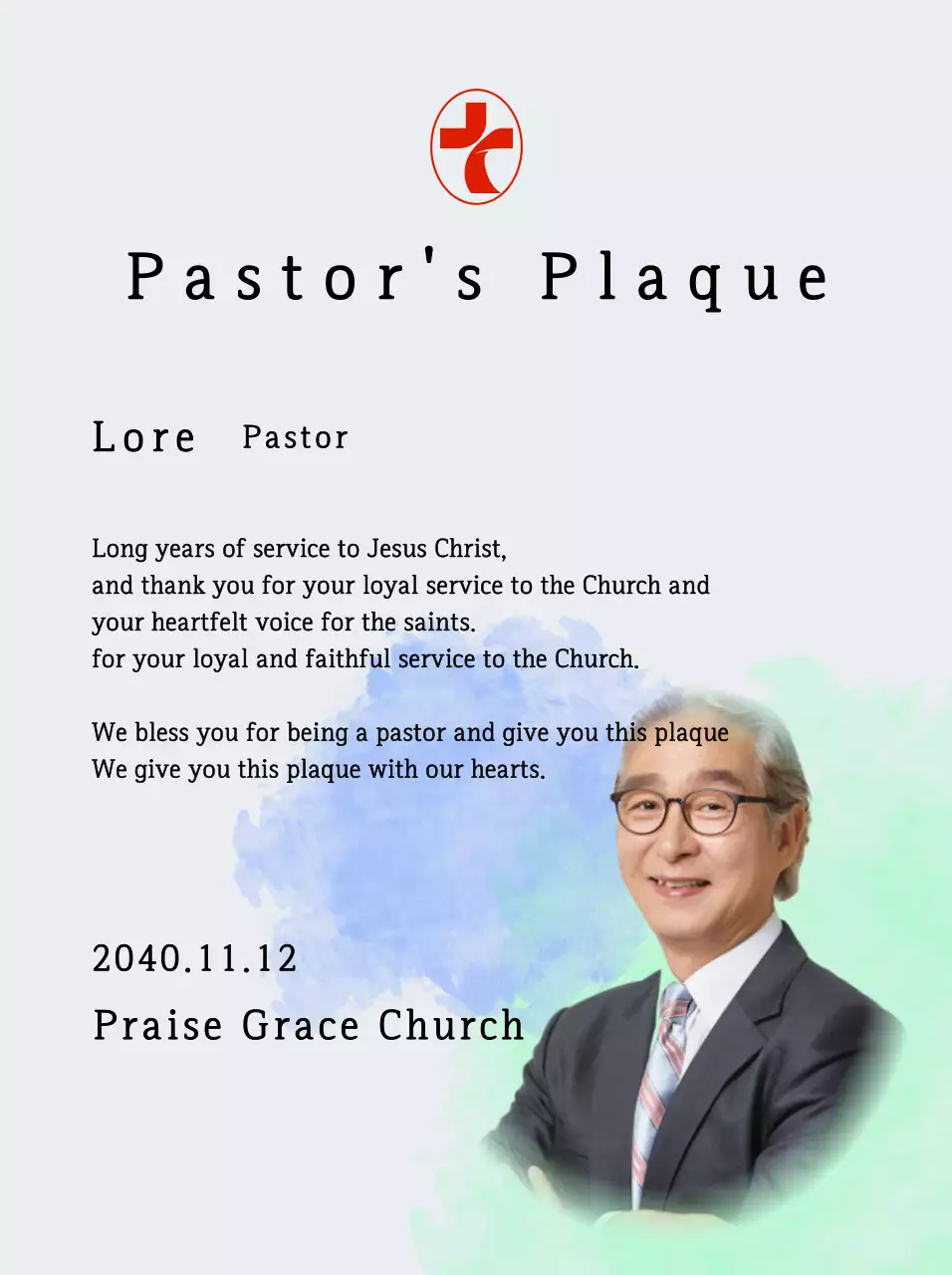 Pastor's Plaque

Lore Pastor

Long years of service to Jesus Christ,
and thank you for your loyal service to the Church and your heartfelt voice for the saints.
for your loyal and faithful service to the Church.

We bless you for being a pastor and give you this plaque
We give you this plaque with our hearts.

2040.11.12

Praise Grace Church